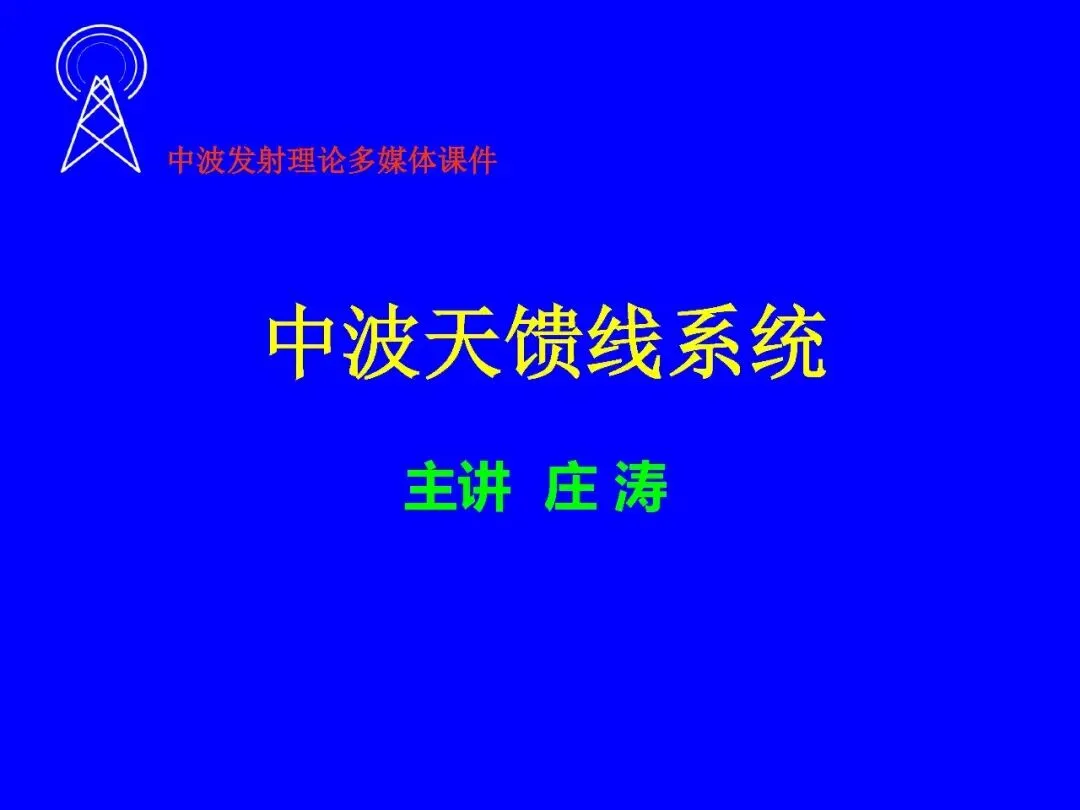 中波发射理论多媒体课件

中波天馈线系统

主讲 庄 涛